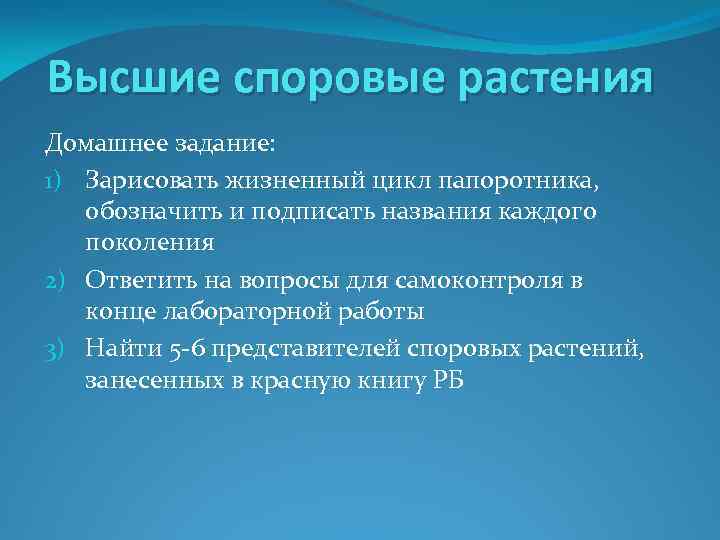 Высшие споровые растения

Домашнее задание:

1) Зарисовать жизненный цикл папоротника, обозначить и подписать названия каждого поколения

2) Ответить на вопросы для самоконтроля в конце лабораторной работы

3) Найти 5-6 представителей споровых растений, занесенных в красную книгу РБ